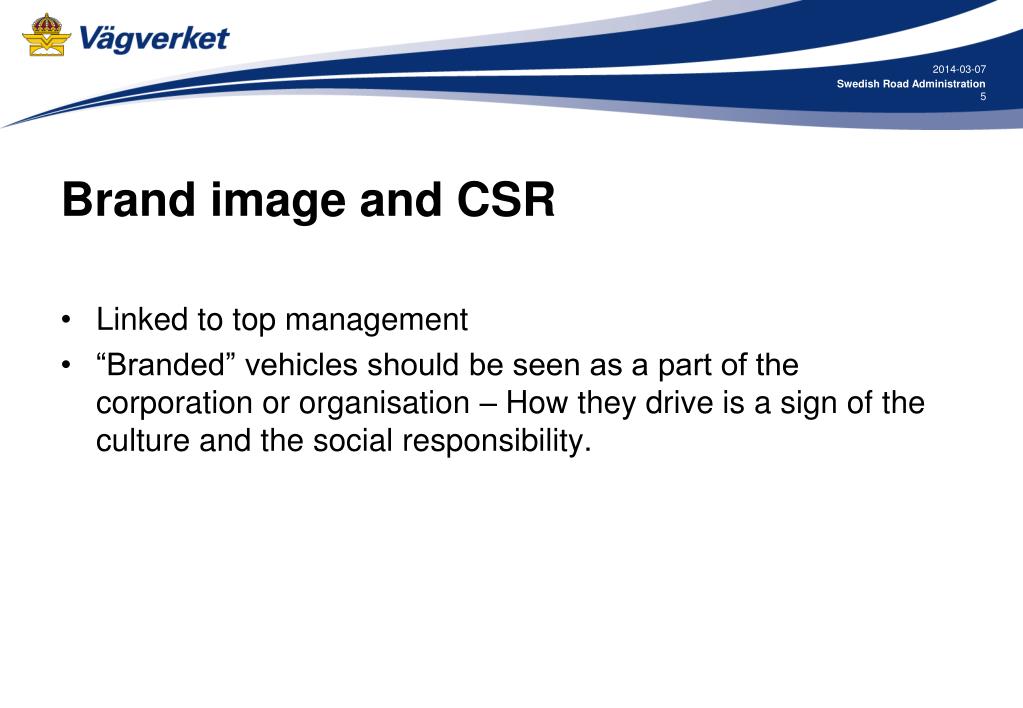 Vägverket

2014-03-07
Swedish Road Administration
5

Brand image and CSR

• Linked to top management
• “Branded” vehicles should be seen as a part of the corporation or organisation – How they drive is a sign of the culture and the social responsibility.